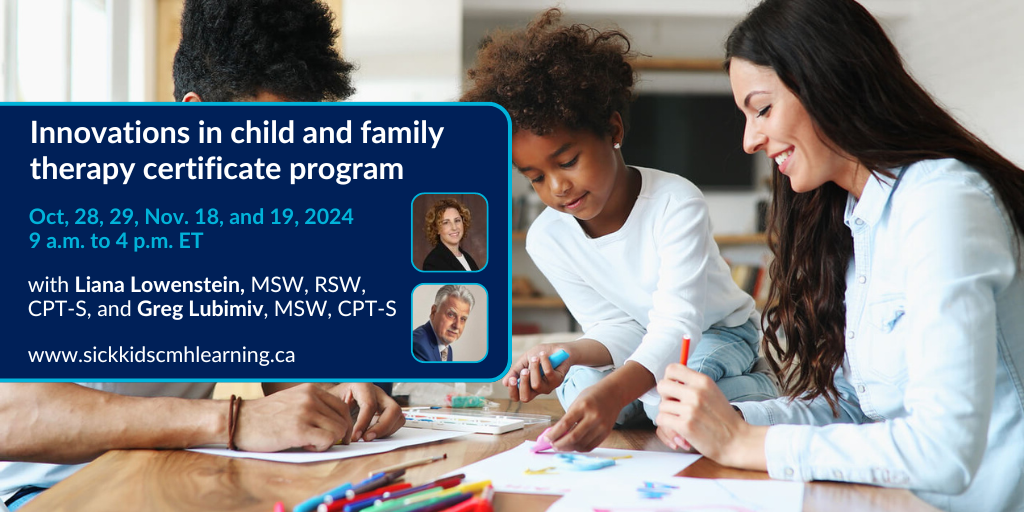 Innovations in child and family therapy certificate program

Oct, 28, 29, Nov. 18, and 19, 2024
9 a.m. to 4 p.m. ET

with Liana Lowenstein, MSW, RSW, CPT-S, and Greg Lubimiv, MSW, CPT-S

www.sickkidscmhlearning.ca